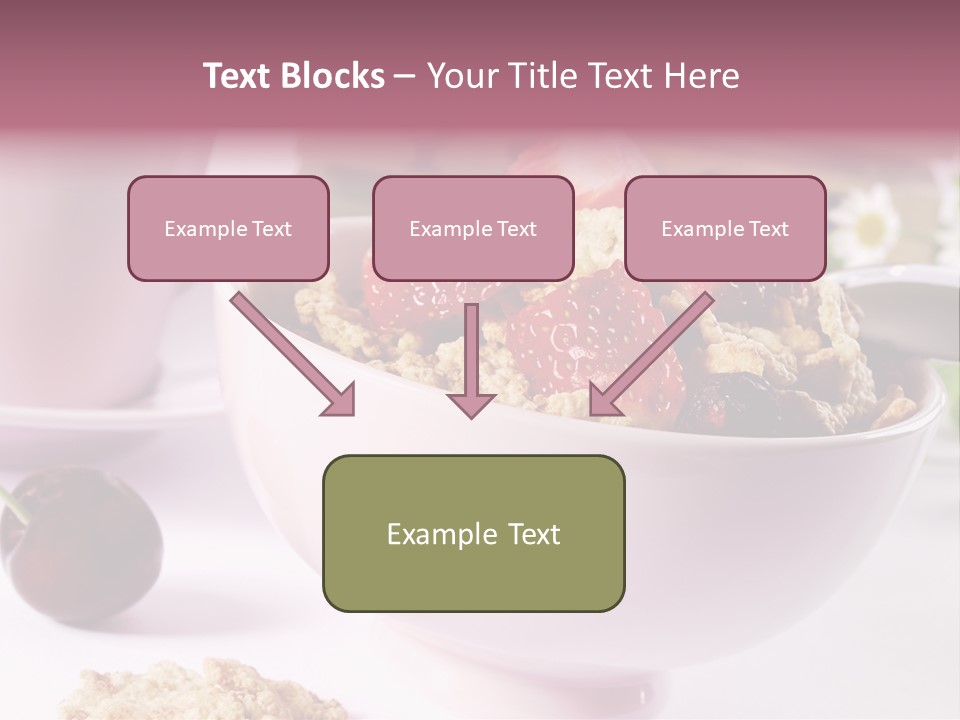 Text Blocks – Your Title Text Here

Example Text

Example Text

Example Text

Example Text